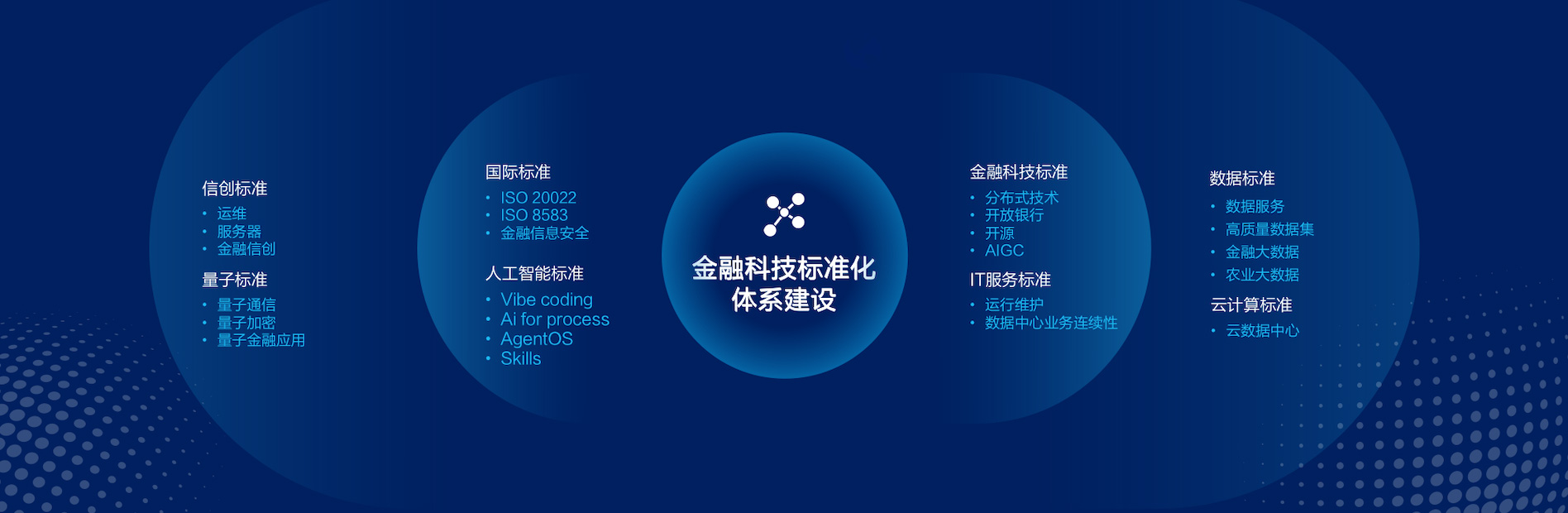 信创标准
• 运维
• 服务器
• 金融信创

量子标准
• 量子通信
• 量子加密
• 量子金融应用

国际标准
• ISO 20022
• ISO 8583
• 金融信息安全

人工智能标准
• Vibe coding
• Ai for process
• AgentOS
• Skills

金融科技标准化体系建设

金融科技标准
• 分布式技术
• 开放银行
• 开源
• AIGC

IT服务标准
• 运行维护
• 数据中心业务连续性

数据标准
• 数据服务
• 高质量数据集
• 金融大数据
• 农业大数据

云计算标准
• 云数据中心